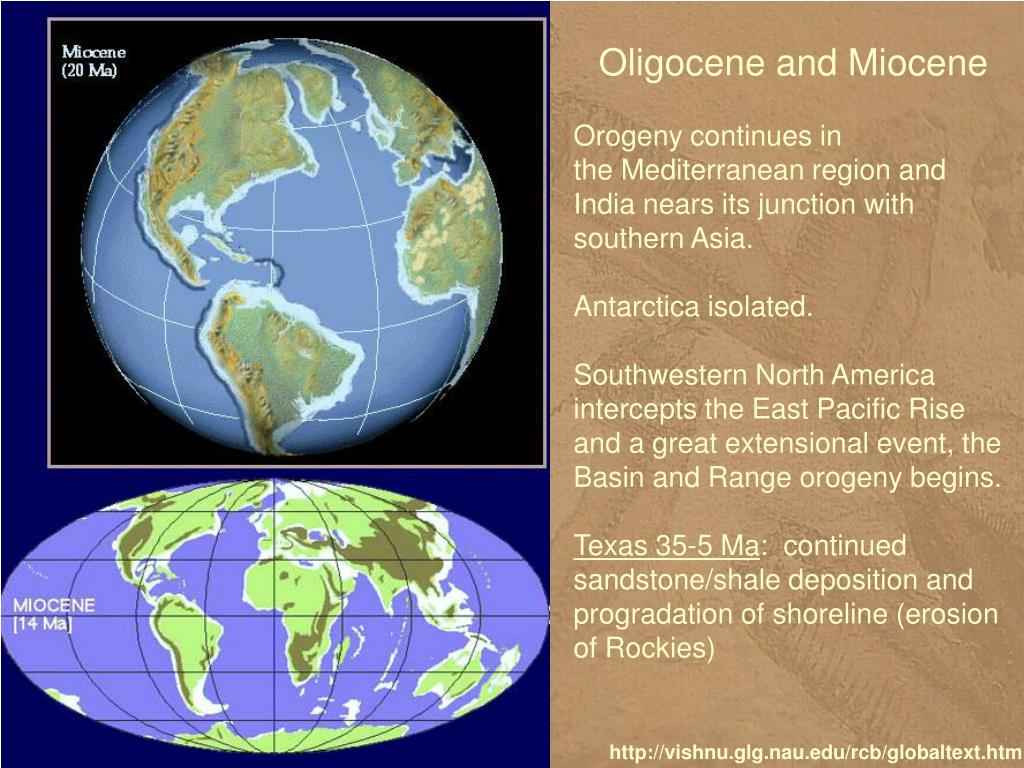 Miocene
(20 Ma)

MIOCENE
[14 Ma]

Oligocene and Miocene

Orogeny continues in the Mediterranean region and India nears its junction with southern Asia.

Antarctica isolated.

Southwestern North America intercepts the East Pacific Rise and a great extensional event, the Basin and Range orogeny begins.

Texas 35-5 Ma: continued sandstone/shale deposition and progradation of shoreline (erosion of Rockies)

http://vishnu.glg.nau.edu/rcb/globaltext.htm